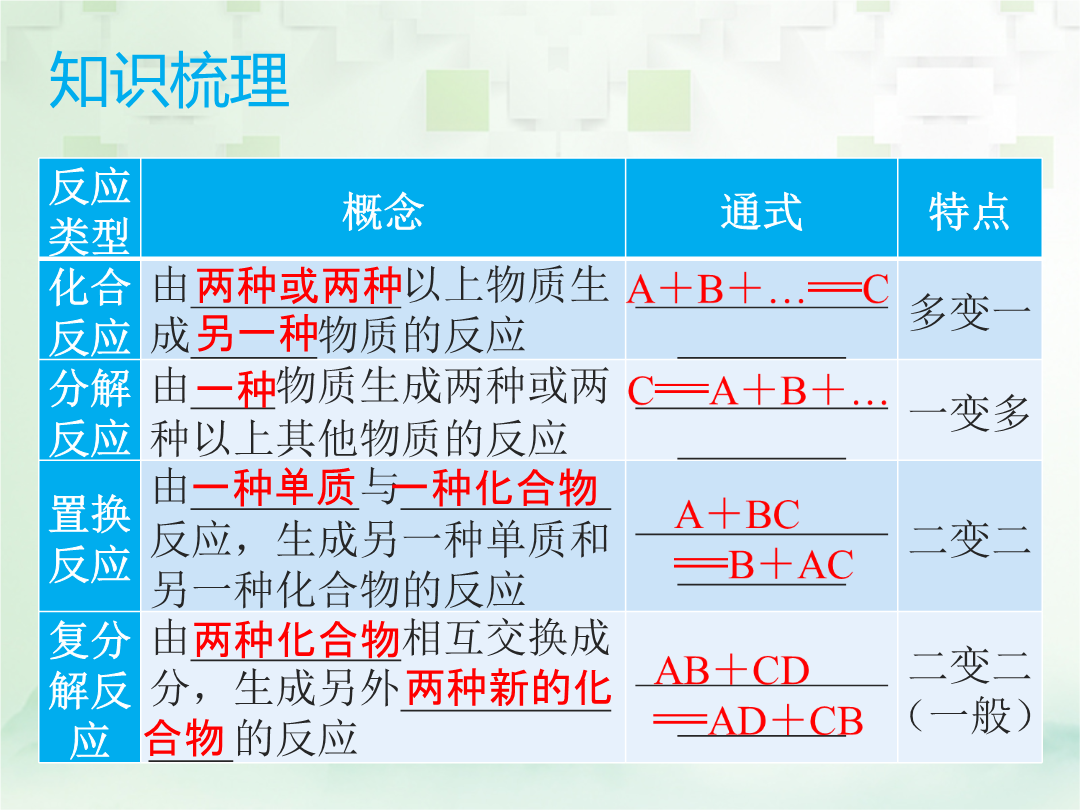 知识梳理

| 反应类型 | 概念 | 通式 | 特点 |
|---|---|---|---|
| 化合反应 | 由两种或两种以上物质生成另一种物质的反应 | A＋B＋…══C | 多变一 |
| 分解反应 | 由一种物质生成两种或两种以上其他物质的反应 | C══A＋B＋… | 一变多 |
| 置换反应 | 由一种单质与一种化合物反应，生成另一种单质和另一种化合物的反应 | A＋BC══B＋AC | 二变二 |
| 复分解反应 | 由两种化合物相互交换成分，生成另外两种新的化合物的反应 | AB＋CD══AD＋CB | 二变二（一般） |